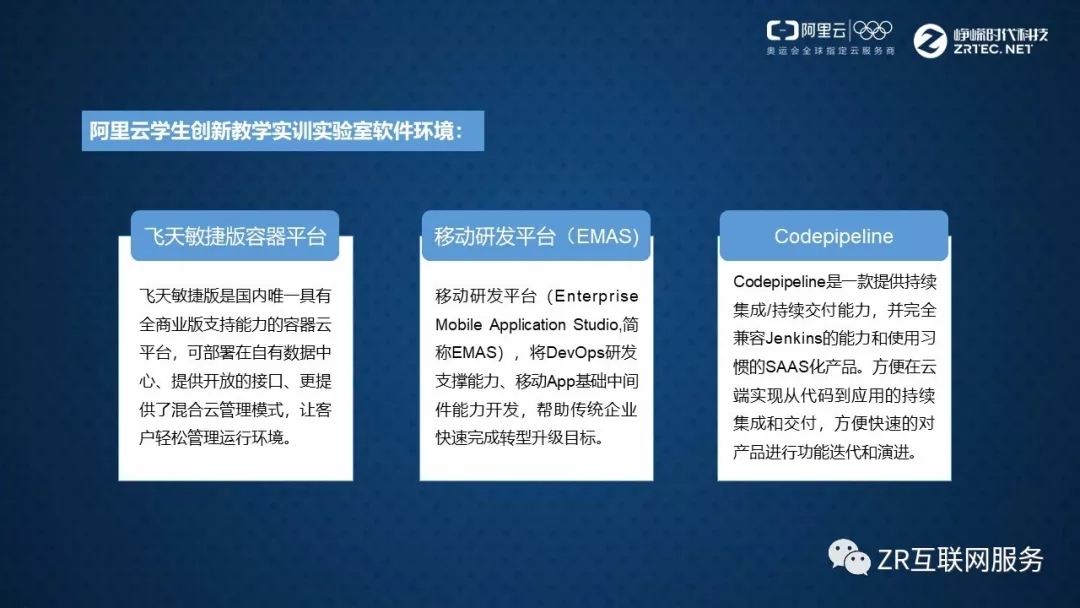 阿里云 奥运会全球指定云服务商

峥嵘时代科技 ZRTEC.NET

阿里云学生创新教学实训实验室软件环境：

飞天敏捷版容器平台

飞天敏捷版是国内唯一具有全商业版支持能力的容器云平台，可部署在自有数据中心、提供开放的接口、更提供了混合云管理模式，让客户轻松管理运行环境。

移动研发平台（EMAS）

移动研发平台（Enterprise Mobile Application Studio,简称EMAS），将DevOps研发支撑能力、移动App基础中间件能力开发，帮助传统企业快速完成转型升级目标。

Codepipeline

Codepipeline是一款提供持续集成/持续交付能力，并完全兼容Jenkins的能力和使用习惯的SAAS化产品。方便在云端实现从代码到应用的持续集成和交付，方便快速的对产品进行功能迭代和演进。

ZR互联网服务